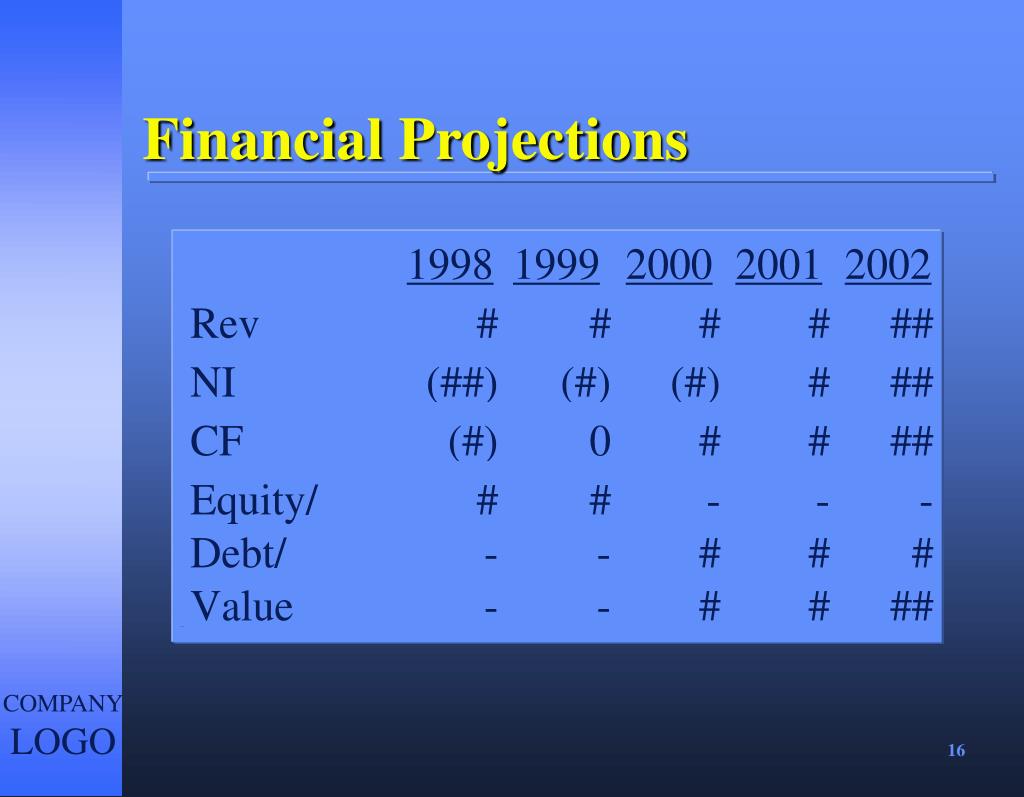 Financial Projections

|  | 1998 | 1999 | 2000 | 2001 | 2002 |
|---|---|---|---|---|---|
| Rev | # | # | # | # | ## |
| NI | (##) | (#) | (#) | # | ## |
| CF | (#) | 0 | # | # | ## |
| Equity/ | # | # | - | - | - |
| Debt/ | - | - | # | # | # |
| Value | - | - | # | # | ## |

COMPANY
LOGO

16